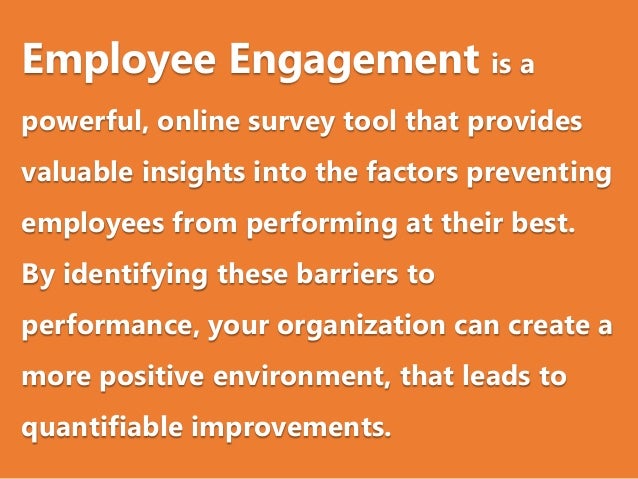 Employee Engagement is a powerful, online survey tool that provides valuable insights into the factors preventing employees from performing at their best. By identifying these barriers to performance, your organization can create a more positive environment, that leads to quantifiable improvements.